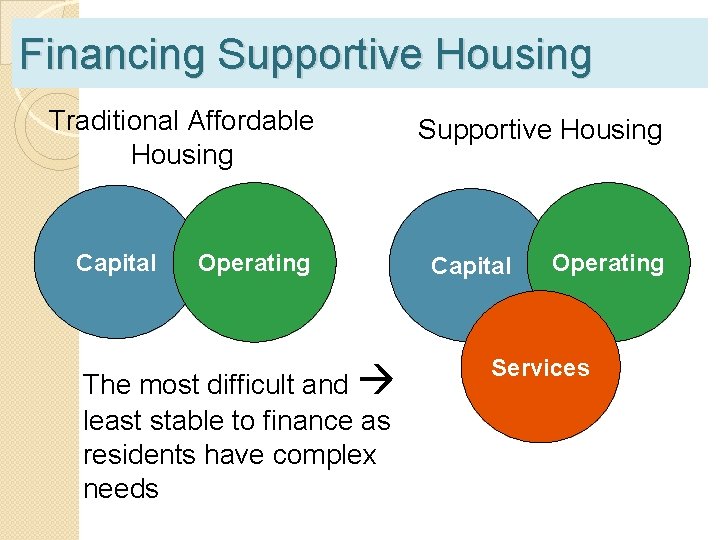 Financing Supportive Housing

Traditional Affordable Housing

Capital

Operating

Supportive Housing

Capital

Operating

Services

The most difficult and → least stable to finance as residents have complex needs